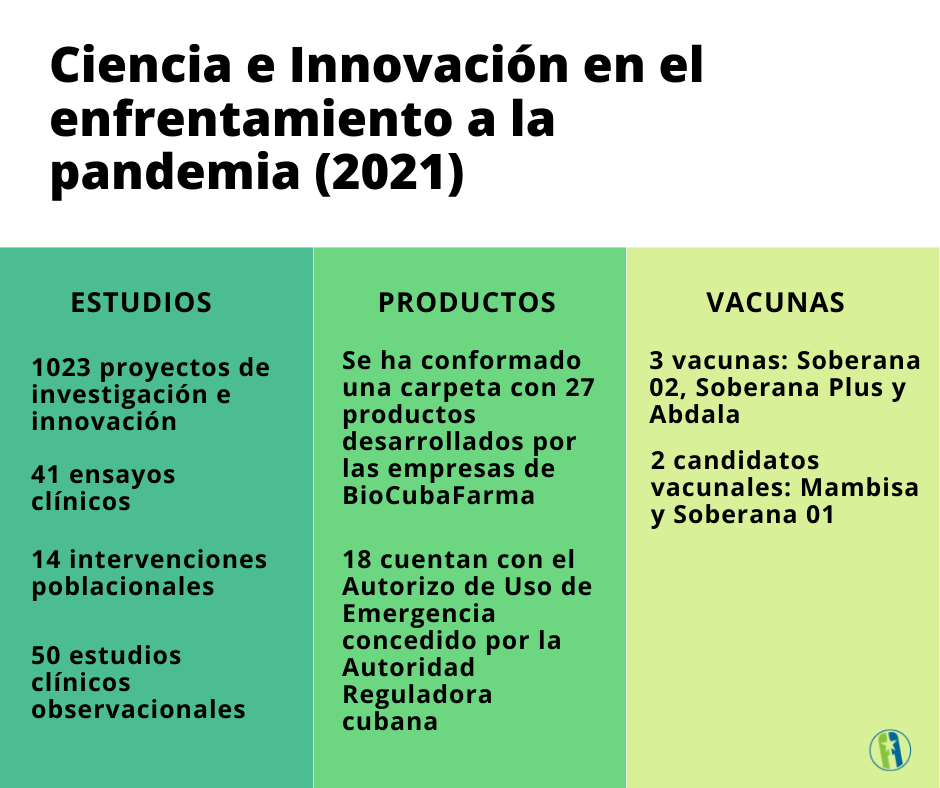 Ciencia e Innovación en el enfrentamiento a la pandemia (2021)

ESTUDIOS

1023 proyectos de investigación e innovación

41 ensayos clínicos

14 intervenciones poblacionales

50 estudios clínicos observacionales

PRODUCTOS

Se ha conformado una carpeta con 27 productos desarrollados por las empresas de BioCubaFarma

18 cuentan con el Autorizo de Uso de Emergencia concedido por la Autoridad Reguladora cubana

VACUNAS

3 vacunas: Soberana 02, Soberana Plus y Abdala

2 candidatos vacunales: Mambisa y Soberana 01